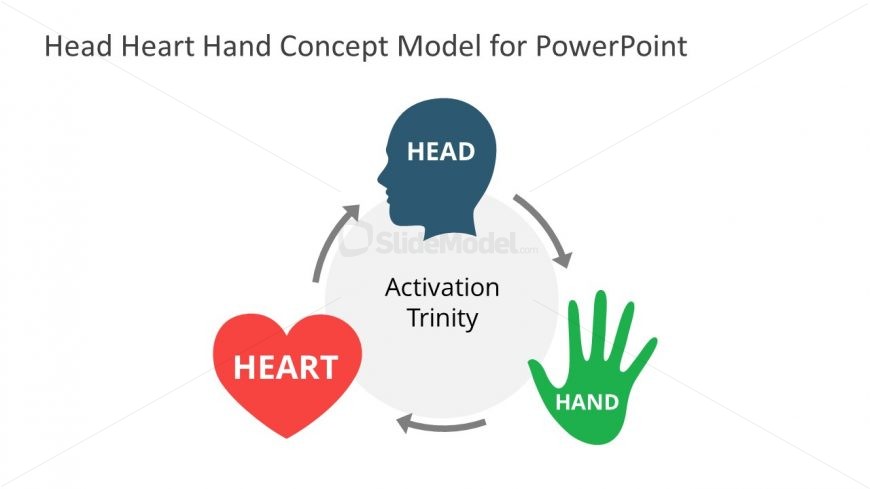 Head Heart Hand Concept Model for PowerPoint

HEAD

SlideModel.com

Activation Trinity

HEART

HAND